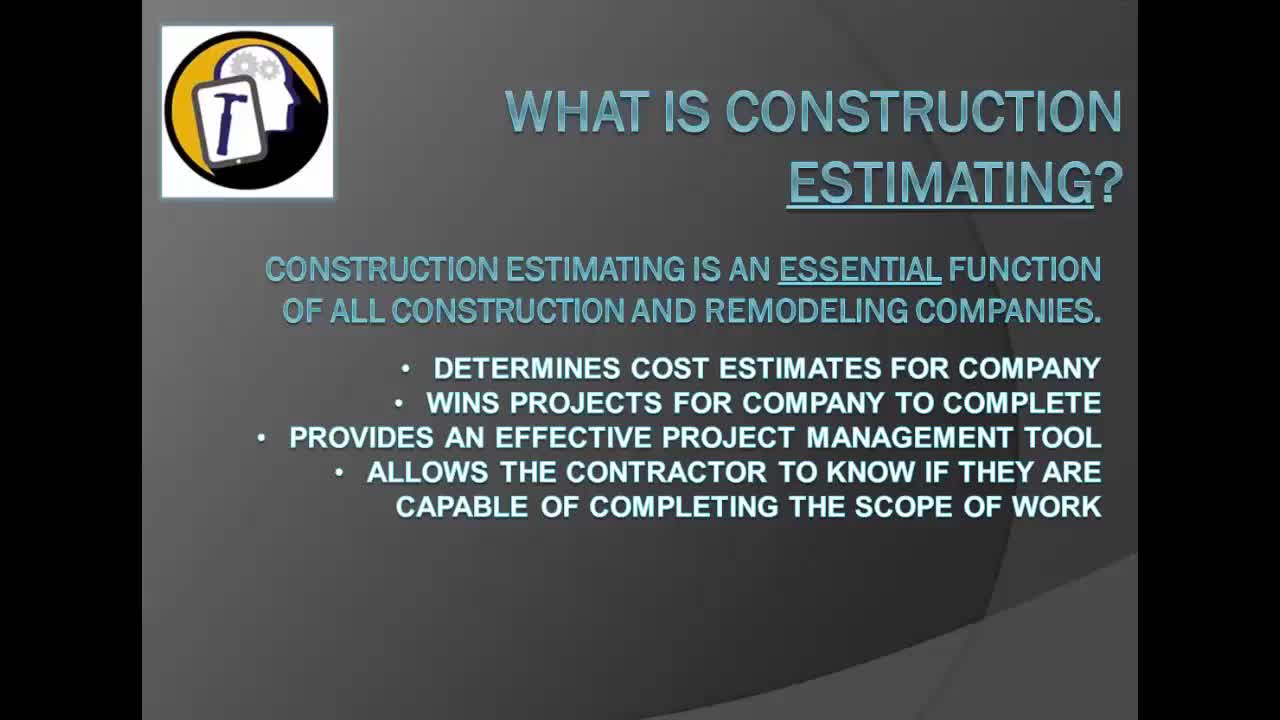 WHAT IS CONSTRUCTION ESTIMATING?

CONSTRUCTION ESTIMATING IS AN ESSENTIAL FUNCTION OF ALL CONSTRUCTION AND REMODELING COMPANIES.

• DETERMINES COST ESTIMATES FOR COMPANY
• WINS PROJECTS FOR COMPANY TO COMPLETE
• PROVIDES AN EFFECTIVE PROJECT MANAGEMENT TOOL
• ALLOWS THE CONTRACTOR TO KNOW IF THEY ARE CAPABLE OF COMPLETING THE SCOPE OF WORK